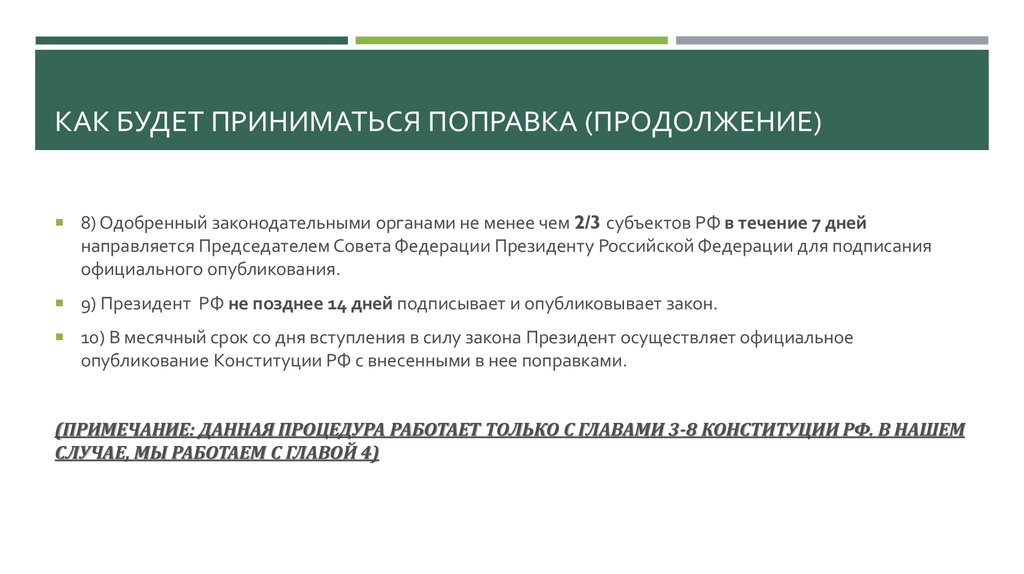 КАК БУДЕТ ПРИНИМАТЬСЯ ПОПРАВКА (ПРОДОЛЖЕНИЕ)

8) Одобренный законодательными органами не менее чем 2/3 субъектов РФ в течение 7 дней направляется Председателем Совета Федерации Президенту Российской Федерации для подписания официального опубликования.

9) Президент РФ не позднее 14 дней подписывает и опубликовывает закон.

10) В месячный срок со дня вступления в силу закона Президент осуществляет официальное опубликование Конституции РФ с внесенными в нее поправками.

(ПРИМЕЧАНИЕ: ДАННАЯ ПРОЦЕДУРА РАБОТАЕТ ТОЛЬКО С ГЛАВАМИ 3-8 КОНСТИТУЦИИ РФ. В НАШЕМ СЛУЧАЕ, МЫ РАБОТАЕМ С ГЛАВОЙ 4)